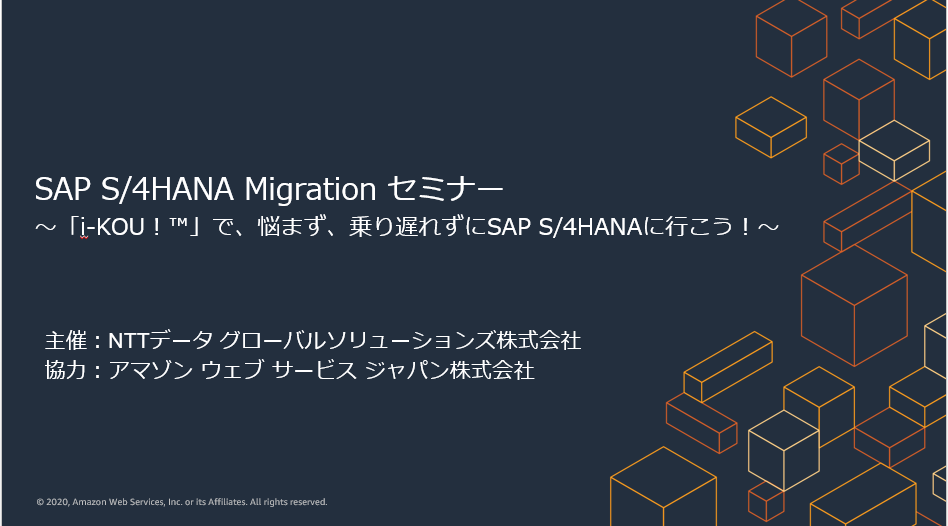 SAP S/4HANA Migration セミナー
～「i-KOU！™」で、悩まず、乗り遅れずにSAP S/4HANAに行こう！～

主催：NTTデータ グローバルソリューションズ株式会社
協力：アマゾン ウェブ サービス ジャパン株式会社

© 2020, Amazon Web Services, Inc. or its Affiliates. All rights reserved.